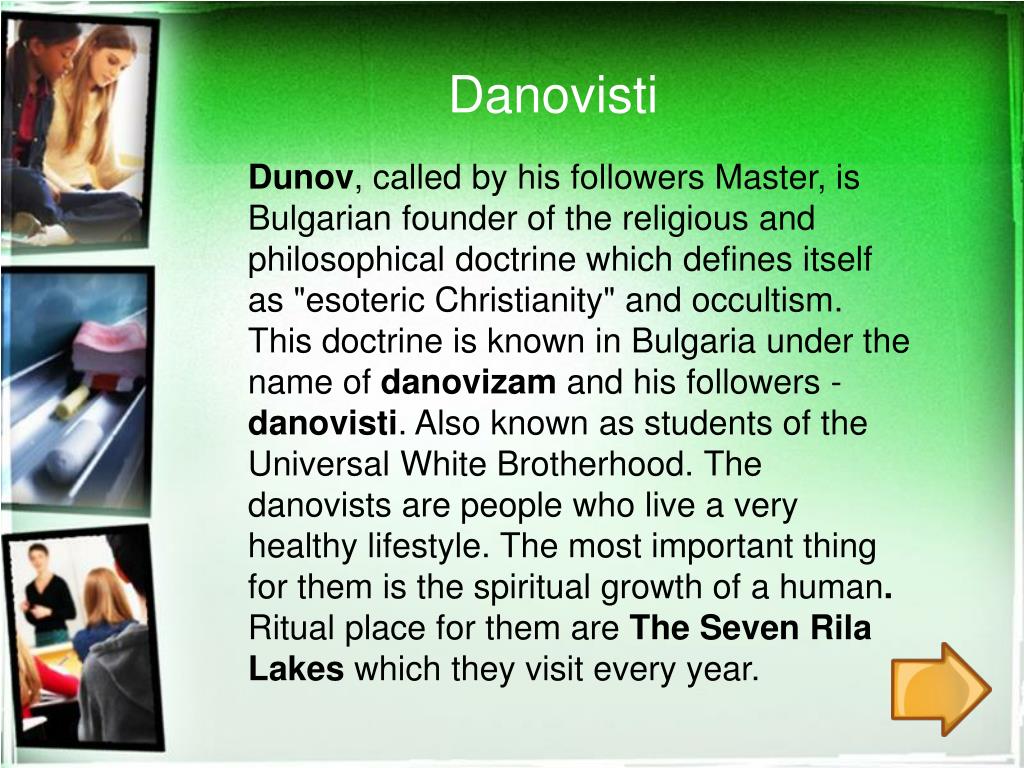 Danovisti

Dunov, called by his followers Master, is Bulgarian founder of the religious and philosophical doctrine which defines itself as "esoteric Christianity" and occultism. This doctrine is known in Bulgaria under the name of danovizam and his followers - danovisti. Also known as students of the Universal White Brotherhood. The danovists are people who live a very healthy lifestyle. The most important thing for them is the spiritual growth of a human. Ritual place for them are The Seven Rila Lakes which they visit every year.